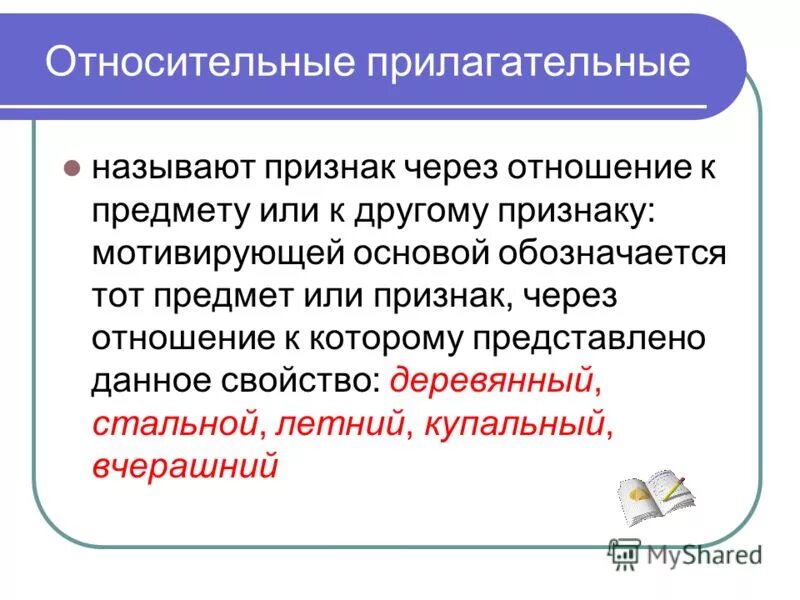 Относительные прилагательные

называют признак через отношение к предмету или к другому признаку: мотивирующей основой обозначается тот предмет или признак, через отношение к которому представлено данное свойство: деревянный, стальной, летний, купальный, вчерашний

MyShared